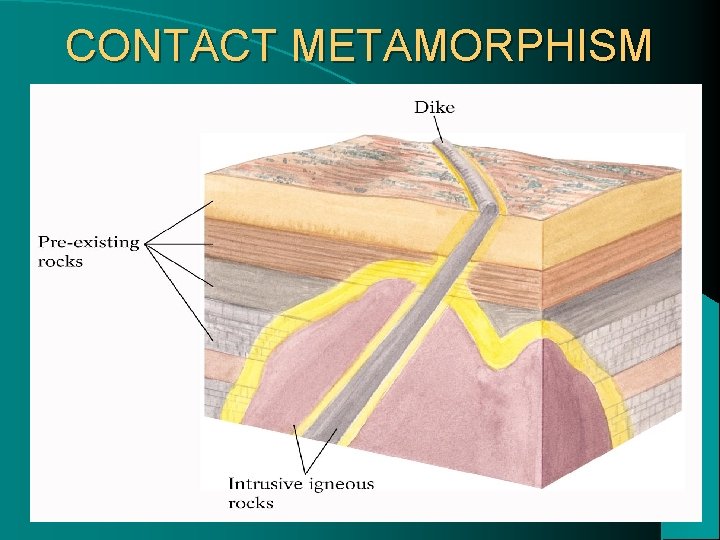 CONTACT METAMORPHISM

Dike

Pre-existing rocks

Intrusive igneous rocks